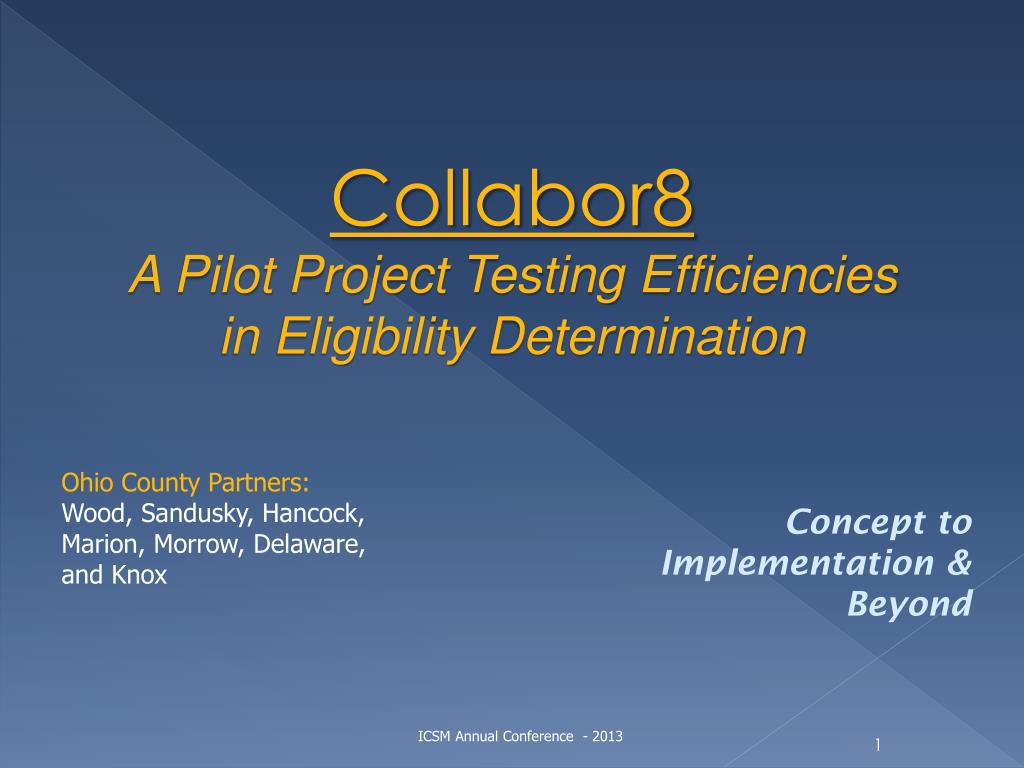 Collabor8
A Pilot Project Testing Efficiencies in Eligibility Determination

Ohio County Partners:
Wood, Sandusky, Hancock, Marion, Morrow, Delaware, and Knox

Concept to Implementation & Beyond

ICSM Annual Conference - 2013

1